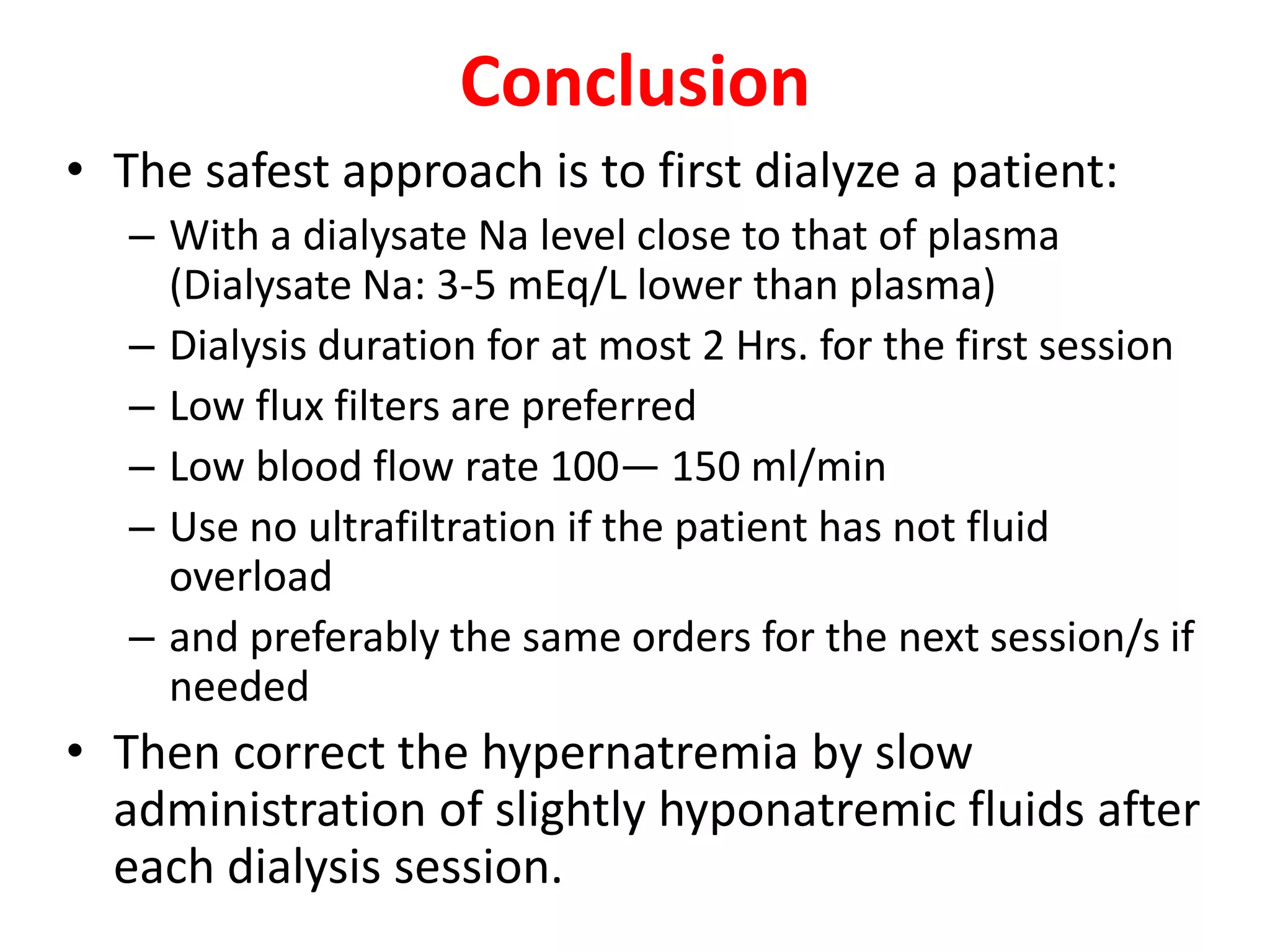 Conclusion

• The safest approach is to first dialyze a patient:

– With a dialysate Na level close to that of plasma (Dialysate Na: 3-5 mEq/L lower than plasma)

– Dialysis duration for at most 2 Hrs. for the first session

– Low flux filters are preferred

– Low blood flow rate 100— 150 ml/min

– Use no ultrafiltration if the patient has not fluid overload

– and preferably the same orders for the next session/s if needed

• Then correct the hypernatremia by slow administration of slightly hyponatremic fluids after each dialysis session.